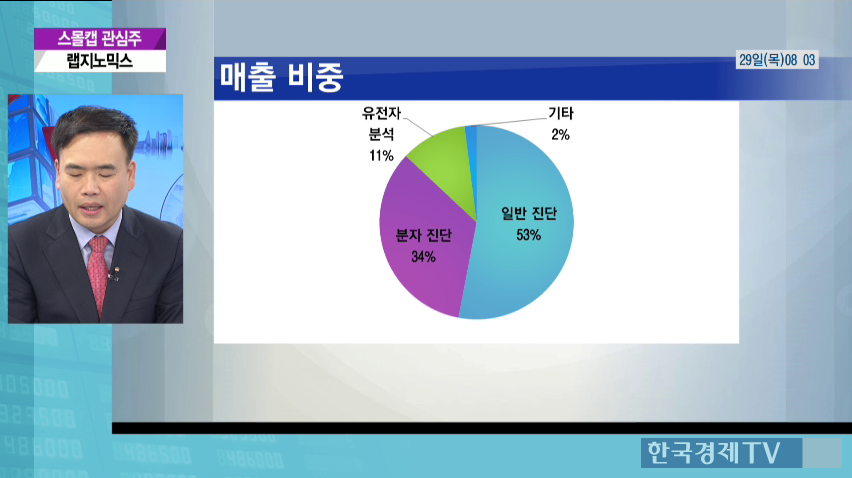 스몰캡 관심주
랩지노믹스

매출 비중

29일(목)08 03

유전자 분석 11%

기타 2%

일반 진단 53%

분자 진단 34%

한국경제TV